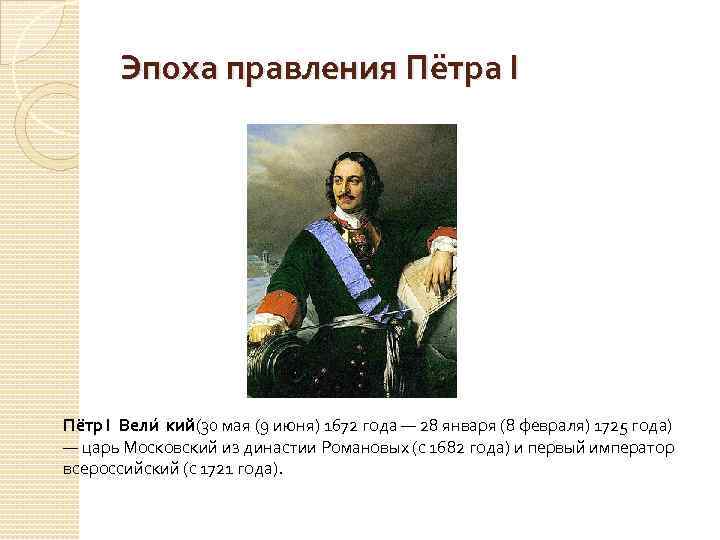 Эпоха правления Пётра I

Пётр I Вели́ кий(30 мая (9 июня) 1672 года — 28 января (8 февраля) 1725 года) — царь Московский из династии Романовых (с 1682 года) и первый император всероссийский (с 1721 года).